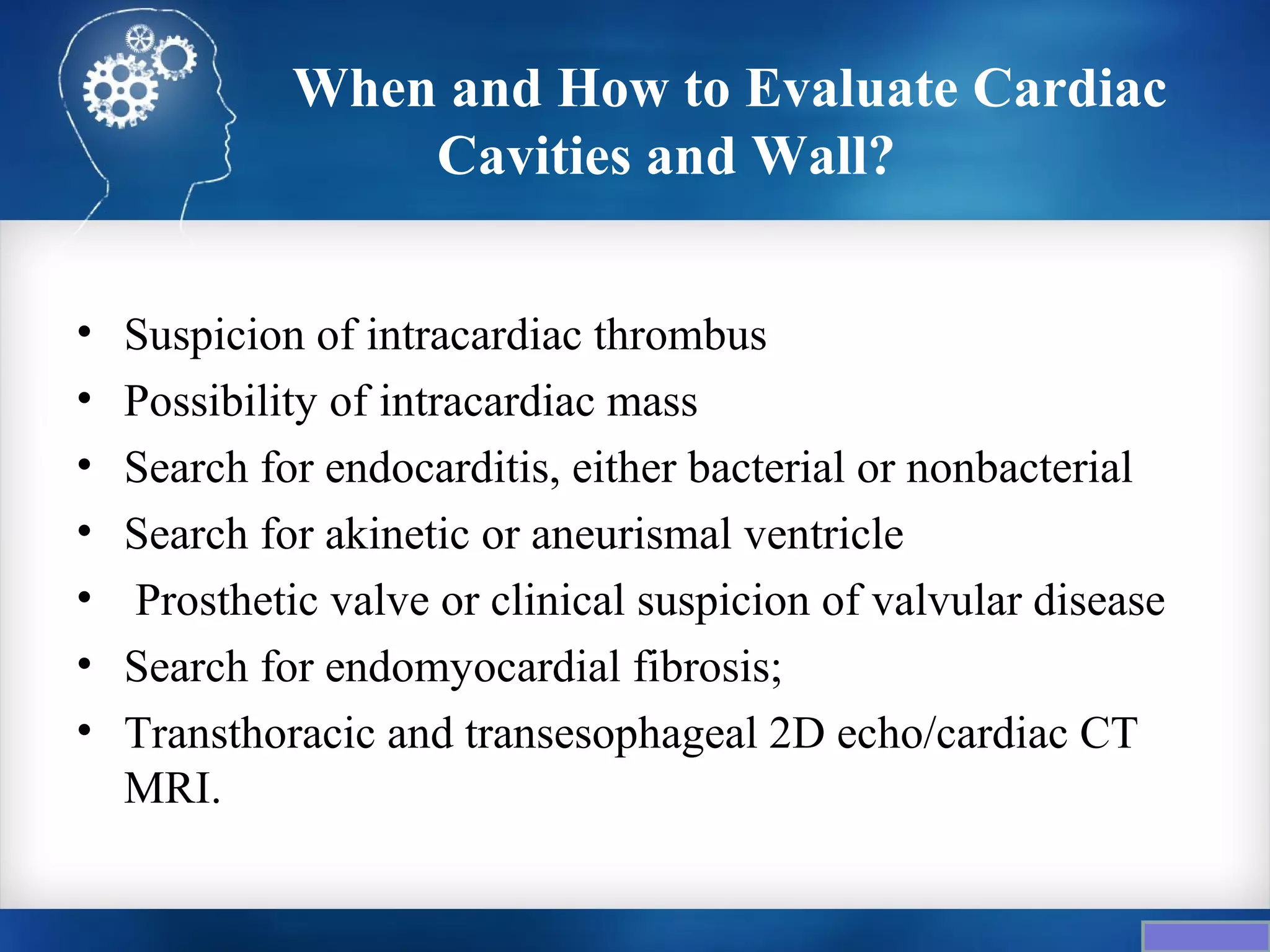 When and How to Evaluate Cardiac Cavities and Wall?

• Suspicion of intracardiac thrombus
• Possibility of intracardiac mass
• Search for endocarditis, either bacterial or nonbacterial
• Search for akinetic or aneurismal ventricle
• Prosthetic valve or clinical suspicion of valvular disease
• Search for endomyocardial fibrosis;
• Transthoracic and transesophageal 2D echo/cardiac CT MRI.